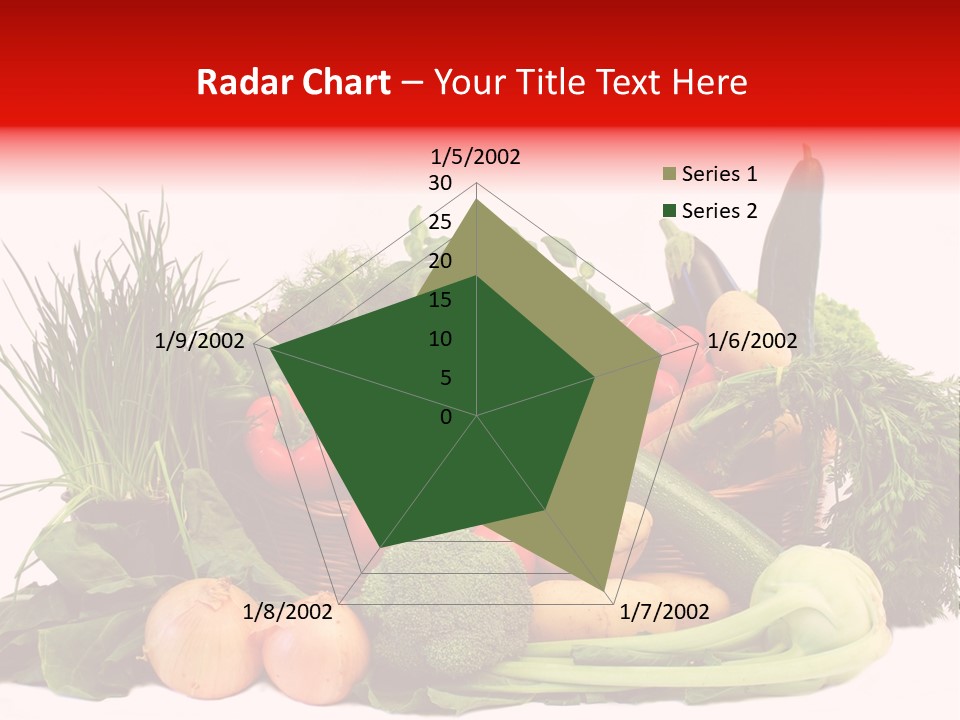 Radar Chart – Your Title Text Here

1/5/2002
30
25
20
15
10
5
0
1/6/2002
1/7/2002
1/8/2002
1/9/2002

Series 1
Series 2